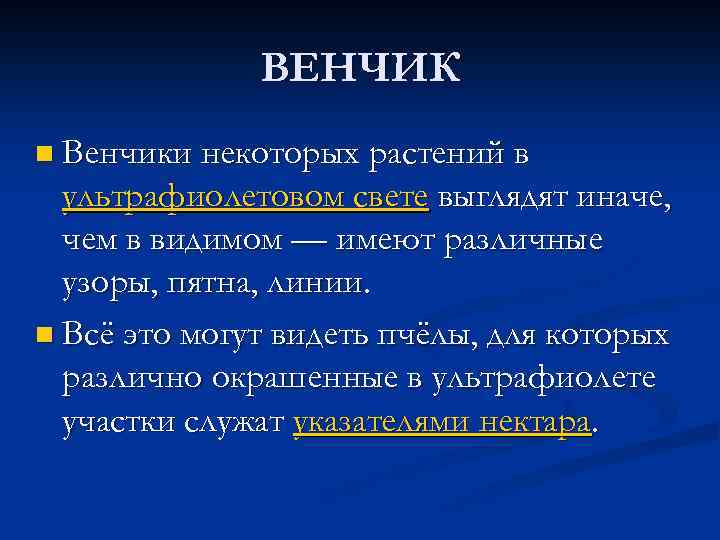 ВЕНЧИК

Венчики некоторых растений в ультрафиолетовом свете выглядят иначе, чем в видимом — имеют различные узоры, пятна, линии.

Всё это могут видеть пчёлы, для которых различно окрашенные в ультрафиолете участки служат указателями нектара.